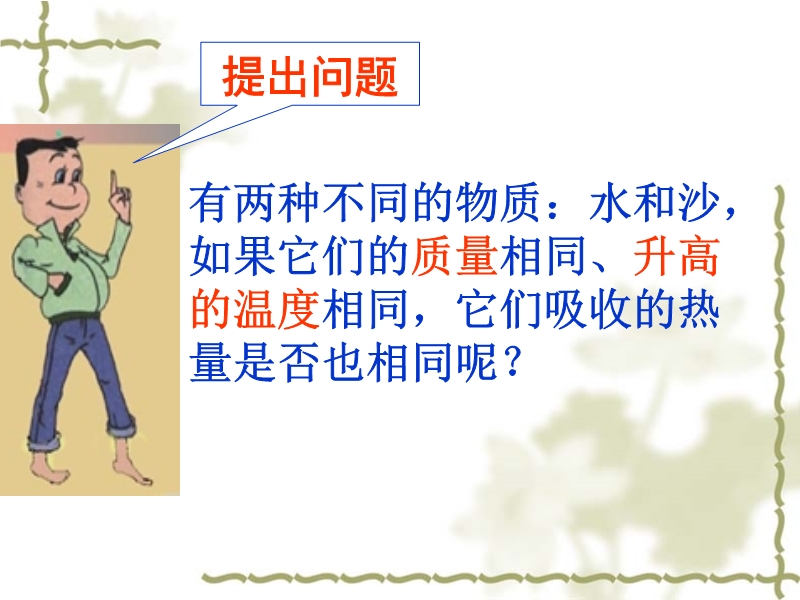 提出问题

有两种不同的物质：水和沙，如果它们的质量相同、升高的温度相同，它们吸收的热量是否也相同呢？